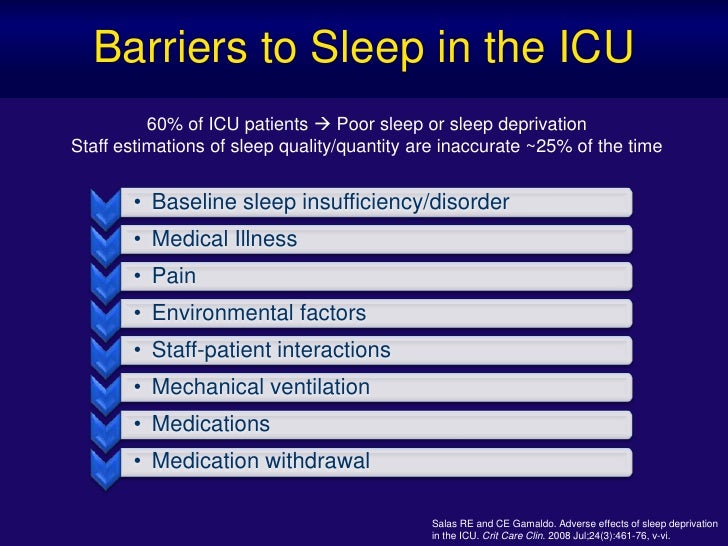 Barriers to Sleep in the ICU

60% of ICU patients → Poor sleep or sleep deprivation
Staff estimations of sleep quality/quantity are inaccurate ~25% of the time

• Baseline sleep insufficiency/disorder
• Medical Illness
• Pain
• Environmental factors
• Staff-patient interactions
• Mechanical ventilation
• Medications
• Medication withdrawal

Salas RE and CE Gamaldo. Adverse effects of sleep deprivation in the ICU. Crit Care Clin. 2008 Jul;24(3):461-76, v-vi.